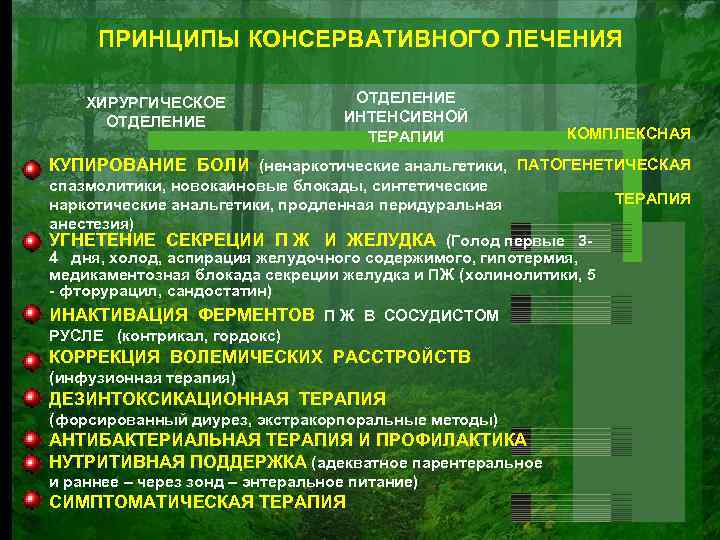 ПРИНЦИПЫ КОНСЕРВАТИВНОГО ЛЕЧЕНИЯ

ХИРУРГИЧЕСКОЕ ОТДЕЛЕНИЕ

ОТДЕЛЕНИЕ ИНТЕНСИВНОЙ ТЕРАПИИ

КОМПЛЕКСНАЯ ПАТОГЕНЕТИЧЕСКАЯ ТЕРАПИЯ

КУПИРОВАНИЕ БОЛИ (ненаркотические анальгетики, спазмолитики, новокаиновые блокады, синтетические наркотические анальгетики, продленная перидуральная анестезия)

УГНЕТЕНИЕ СЕКРЕЦИИ П Ж И ЖЕЛУДКА (Голод первые 3-4 дня, холод, аспирация желудочного содержимого, гипотермия, медикаментозная блокада секреции желудка и ПЖ (холинолитики, 5 - фторурацил, сандостатин)

ИНАКТИВАЦИЯ ФЕРМЕНТОВ П Ж В СОСУДИСТОМ РУСЛЕ (контрикал, гордокс)

КОРРЕКЦИЯ ВОЛЕМИЧЕСКИХ РАССТРОЙСТВ (инфузионная терапия)

ДЕЗИНТОКСИКАЦИОННАЯ ТЕРАПИЯ (форсированный диурез, экстракорпоральные методы)

АНТИБАКТЕРИАЛЬНАЯ ТЕРАПИЯ И ПРОФИЛАКТИКА

НУТРИТИВНАЯ ПОДДЕРЖКА (адекватное парентеральное и раннее – через зонд – энтеральное питание)

СИМПТОМАТИЧЕСКАЯ ТЕРАПИЯ